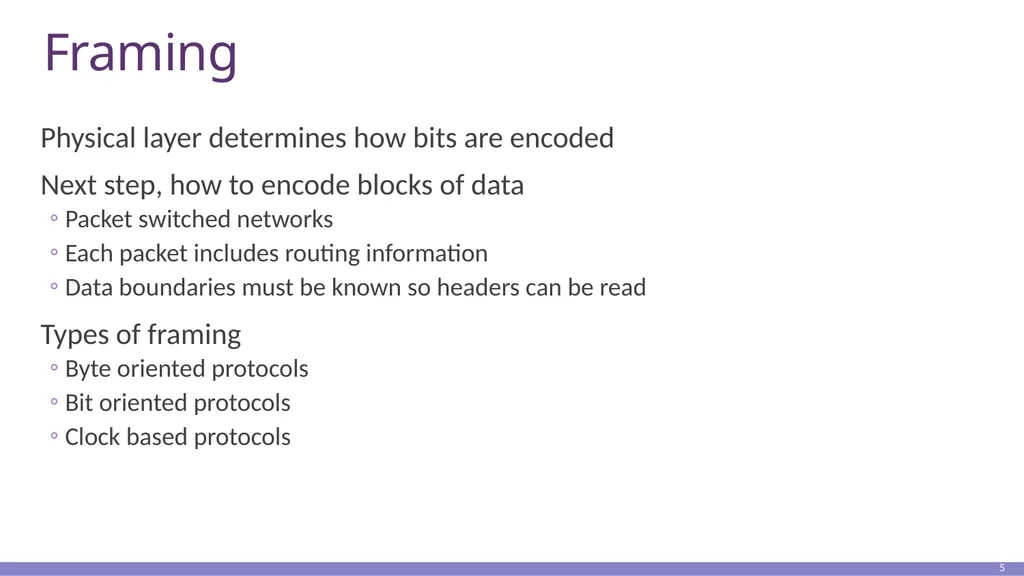 Framing

Physical layer determines how bits are encoded

Next step, how to encode blocks of data
◦ Packet switched networks
◦ Each packet includes routing information
◦ Data boundaries must be known so headers can be read

Types of framing
◦ Byte oriented protocols
◦ Bit oriented protocols
◦ Clock based protocols

5